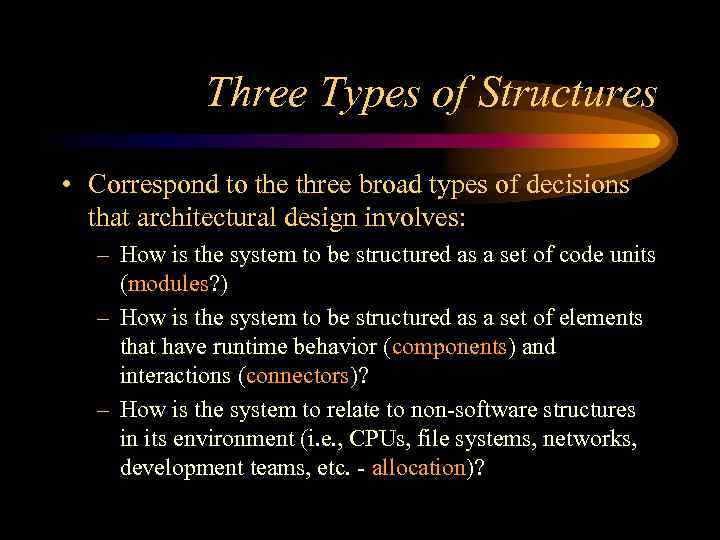 Three Types of Structures

• Correspond to the three broad types of decisions that architectural design involves:

– How is the system to be structured as a set of code units (modules?)

– How is the system to be structured as a set of elements that have runtime behavior (components) and interactions (connectors)?

– How is the system to relate to non-software structures in its environment (i.e., CPUs, file systems, networks, development teams, etc. - allocation)?